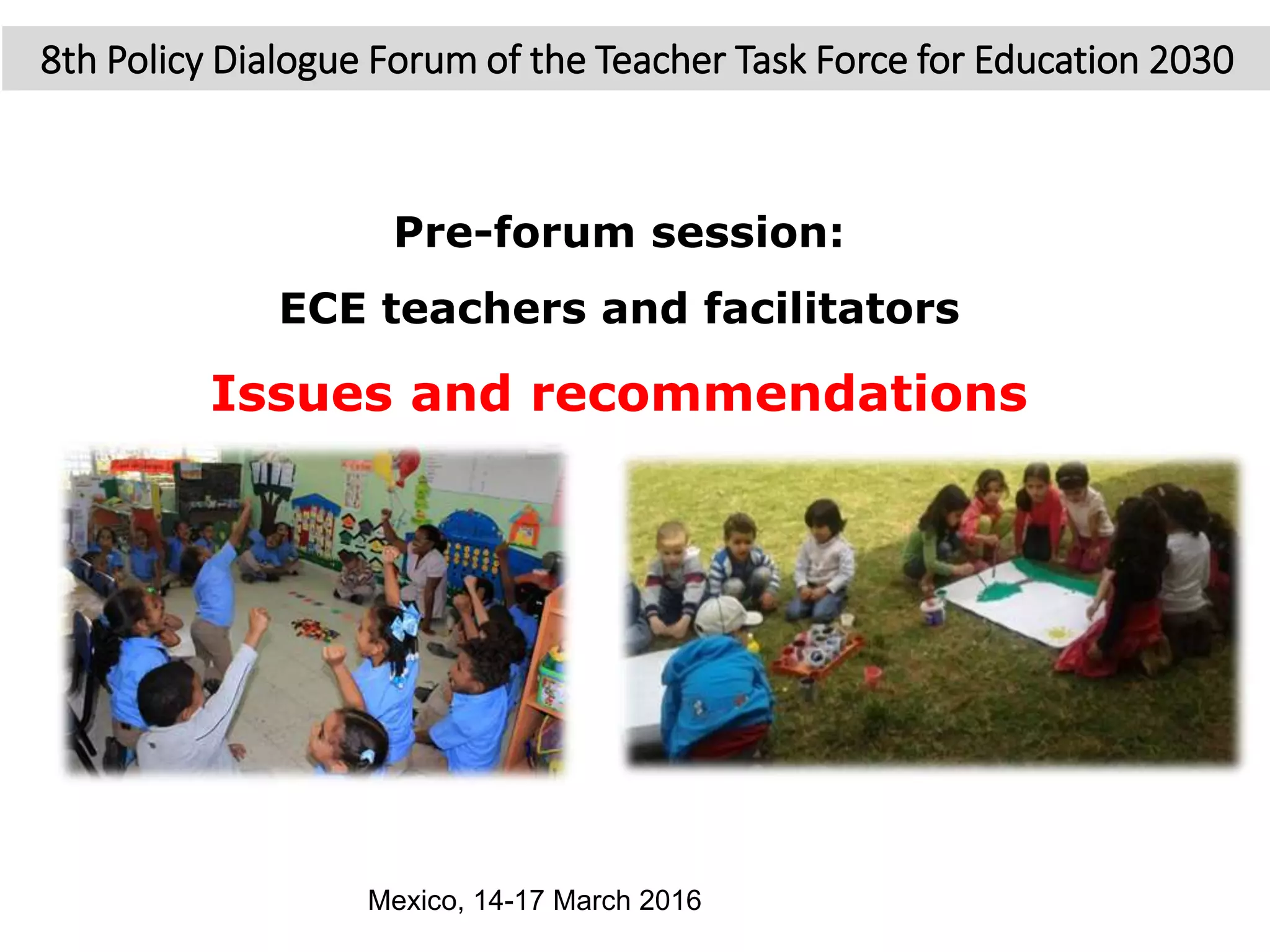 8th Policy Dialogue Forum of the Teacher Task Force for Education 2030

Pre-forum session:

ECE teachers and facilitators

Issues and recommendations

Mexico, 14-17 March 2016